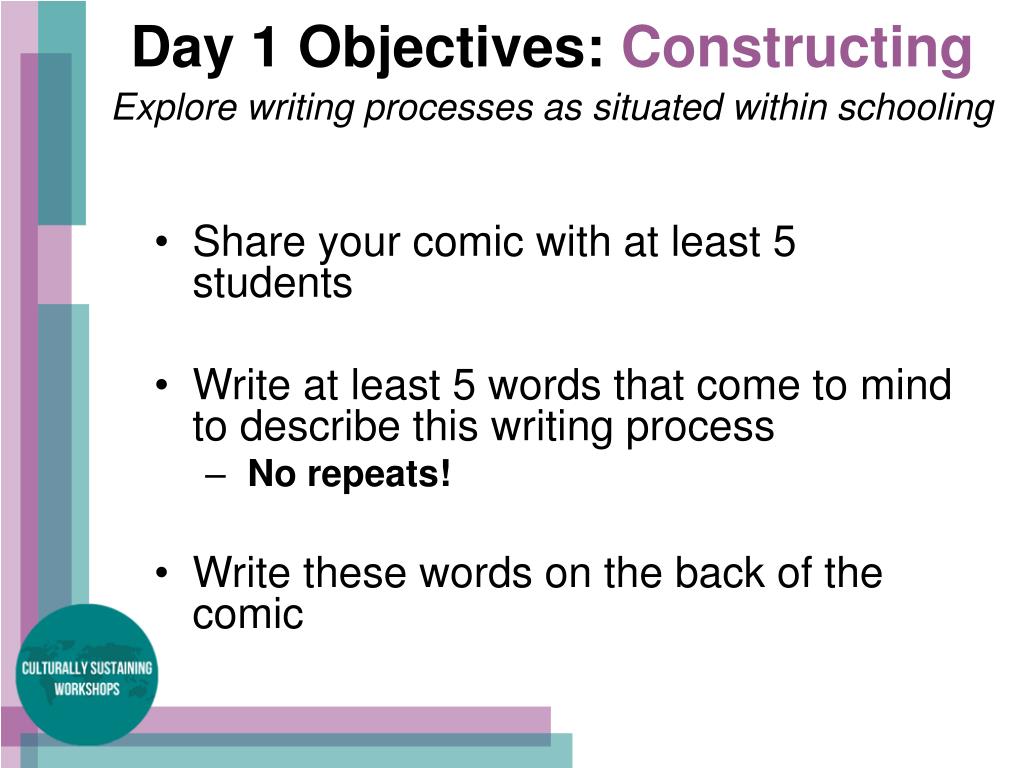 Day 1 Objectives: Constructing
Explore writing processes as situated within schooling

• Share your comic with at least 5 students

• Write at least 5 words that come to mind to describe this writing process
– No repeats!

• Write these words on the back of the comic

CULTURALLY SUSTAINING WORKSHOPS